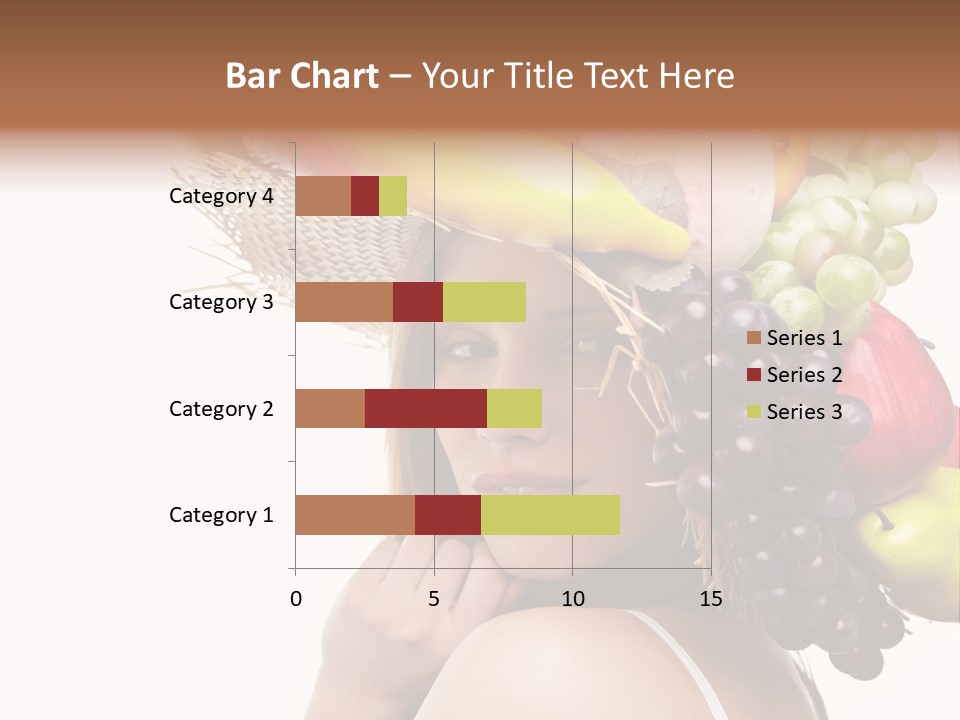 Bar Chart – Your Title Text Here

Category 4
Category 3
Category 2
Category 1

0
5
10
15

Series 1
Series 2
Series 3